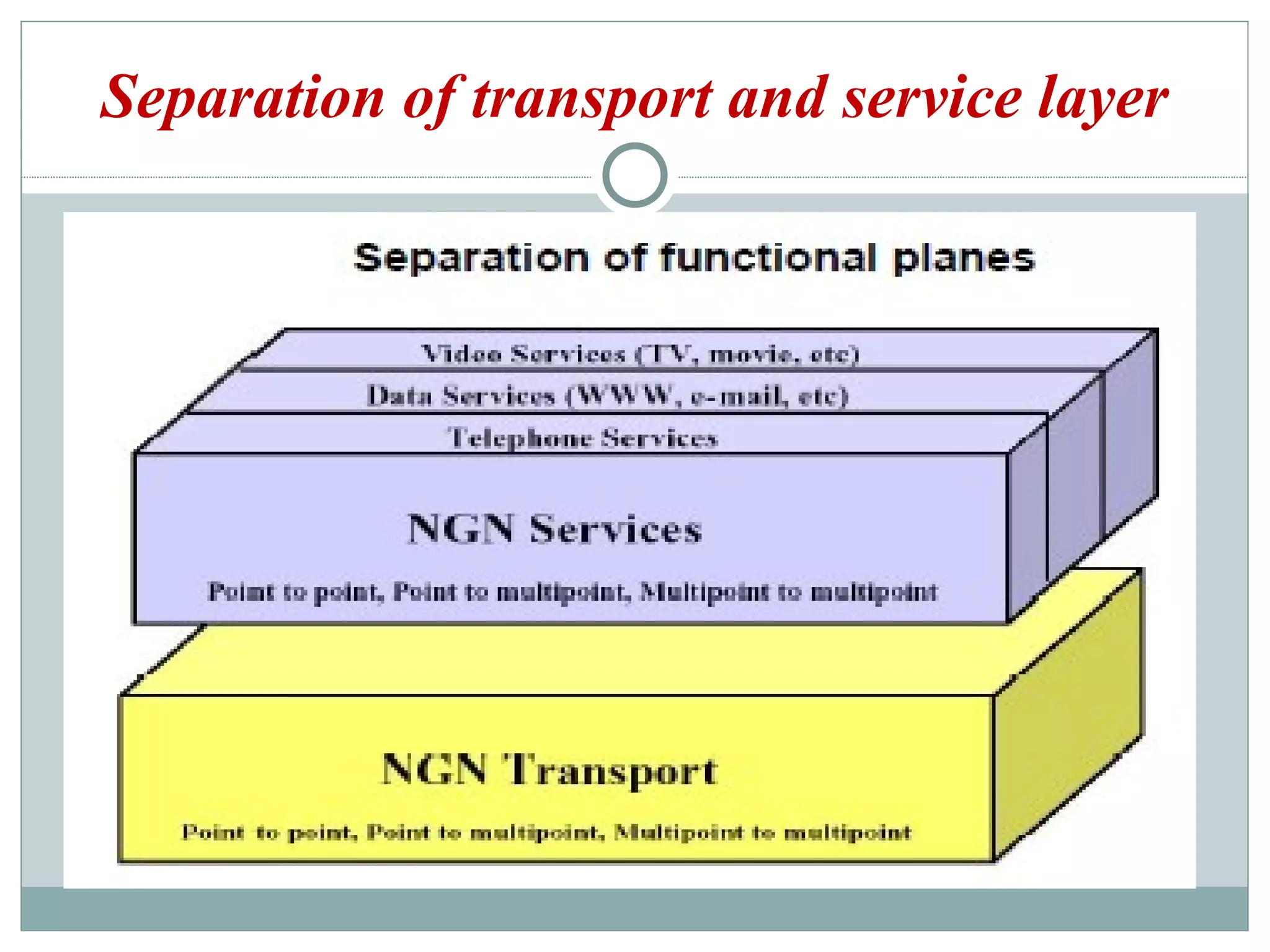 Separation of transport and service layer

Separation of functional planes

Video Services (TV, movie, etc)

Data Services (WWW, e-mail, etc)

Telephone Services

NGN Services

Point to point, Point to multipoint, Multipoint to multipoint

NGN Transport

Point to point, Point to multipoint, Multipoint to multipoint